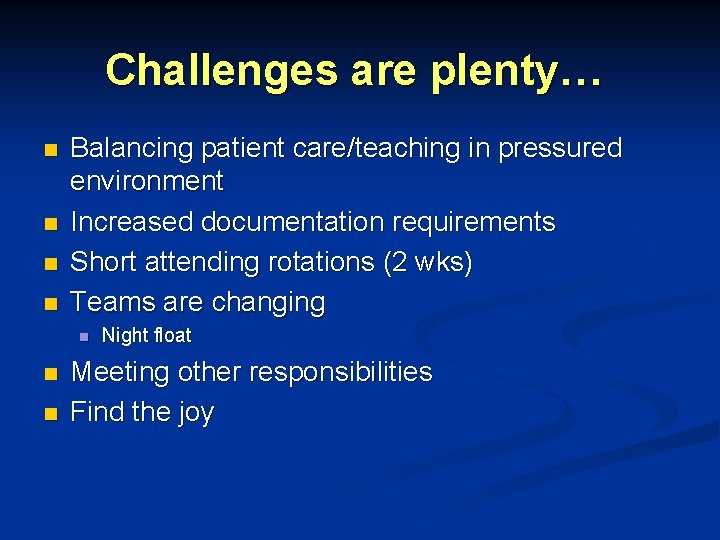 Challenges are plenty…

- Balancing patient care/teaching in pressured environment
- Increased documentation requirements
- Short attending rotations (2 wks)
- Teams are changing
  - Night float
- Meeting other responsibilities
- Find the joy